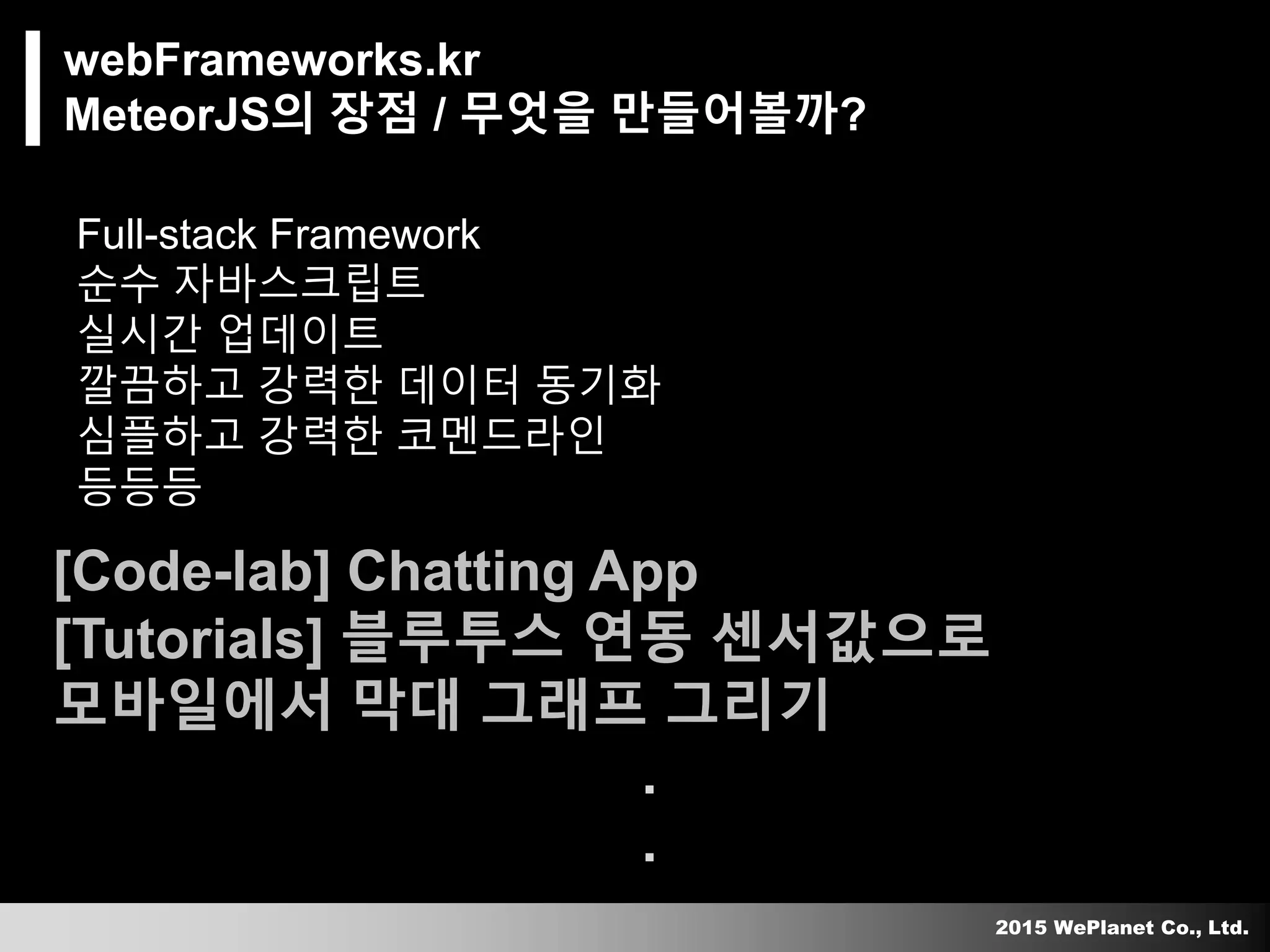 webFrameworks.kr
MeteorJS의 장점 / 무엇을 만들어볼까?

Full-stack Framework
순수 자바스크립트
실시간 업데이트
깔끔하고 강력한 데이터 동기화
심플하고 강력한 코멘드라인
등등등

[Code-lab] Chatting App
[Tutorials] 블루투스 연동 센서값으로 모바일에서 막대 그래프 그리기

.
.

2015 WePlanet Co., Ltd.